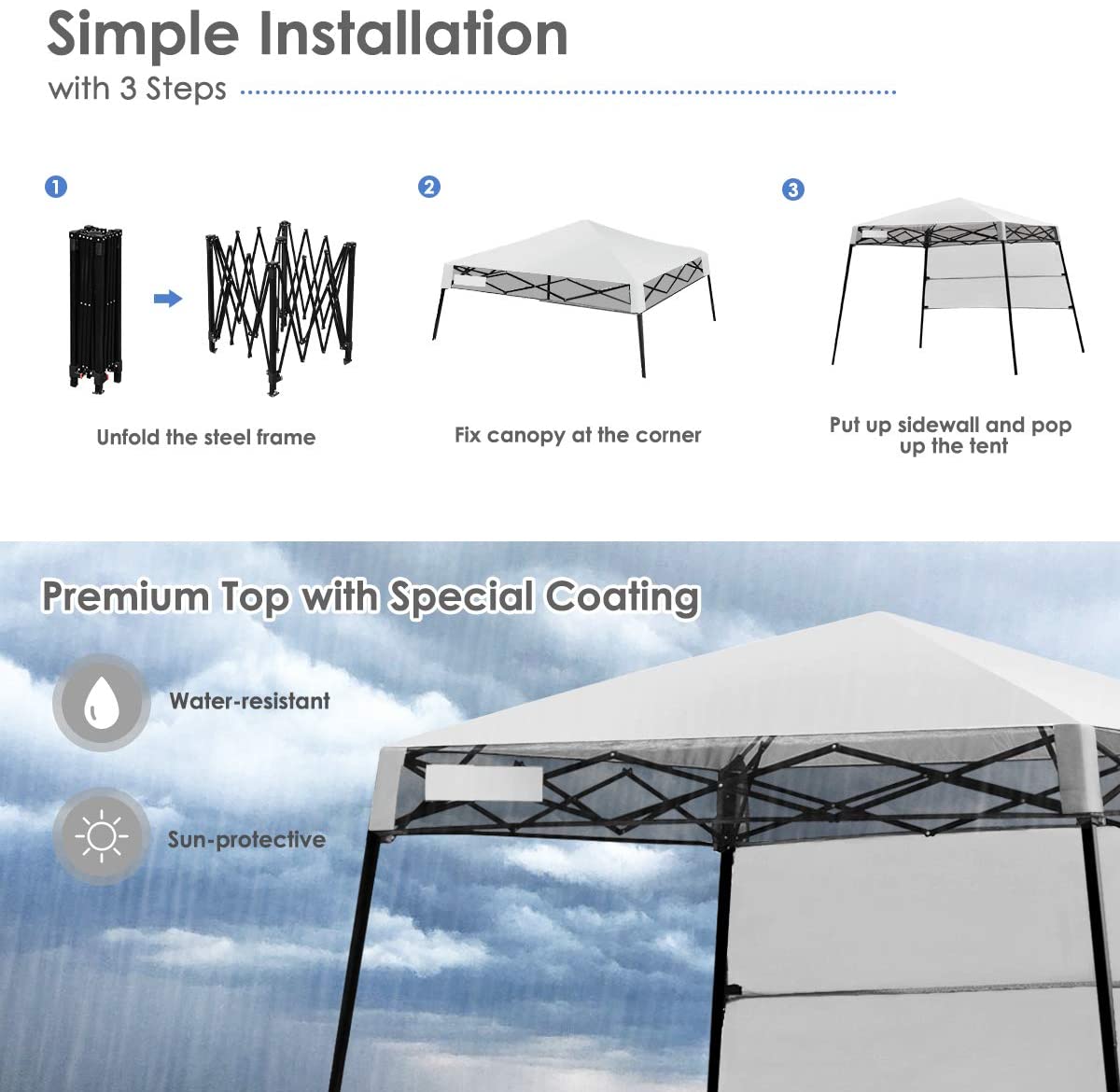 Simple Installation

with 3 Steps

1

Unfold the steel frame

2

Fix canopy at the corner

3

Put up sidewall and pop up the tent

Premium Top with Special Coating

Water-resistant

Sun-protective